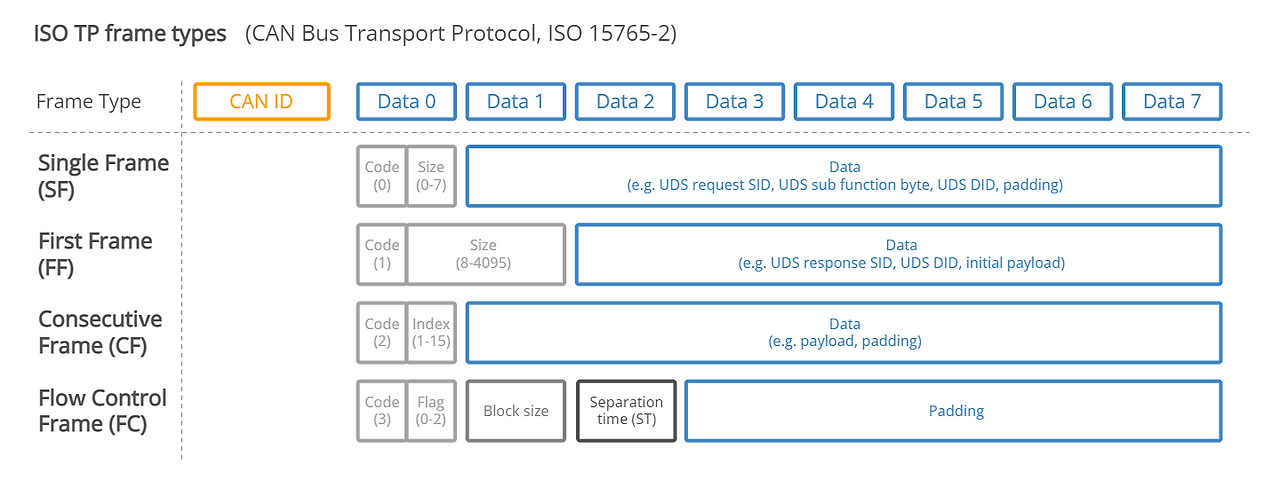 ISO TP frame types (CAN Bus Transport Protocol, ISO 15765-2)

Frame Type CAN ID Data 0 Data 1 Data 2 Data 3 Data 4 Data 5 Data 6 Data 7

Single Frame (SF)
Code (0) Size (0-7) Data (e.g. UDS request SID, UDS sub function byte, UDS DID, padding)

First Frame (FF)
Code (1) Size (8-4095) Data (e.g. UDS response SID, UDS DID, initial payload)

Consecutive Frame (CF)
Code (2) Index (1-15) Data (e.g. payload, padding)

Flow Control Frame (FC)
Code (3) Flag (0-2) Block size Separation time (ST) Padding